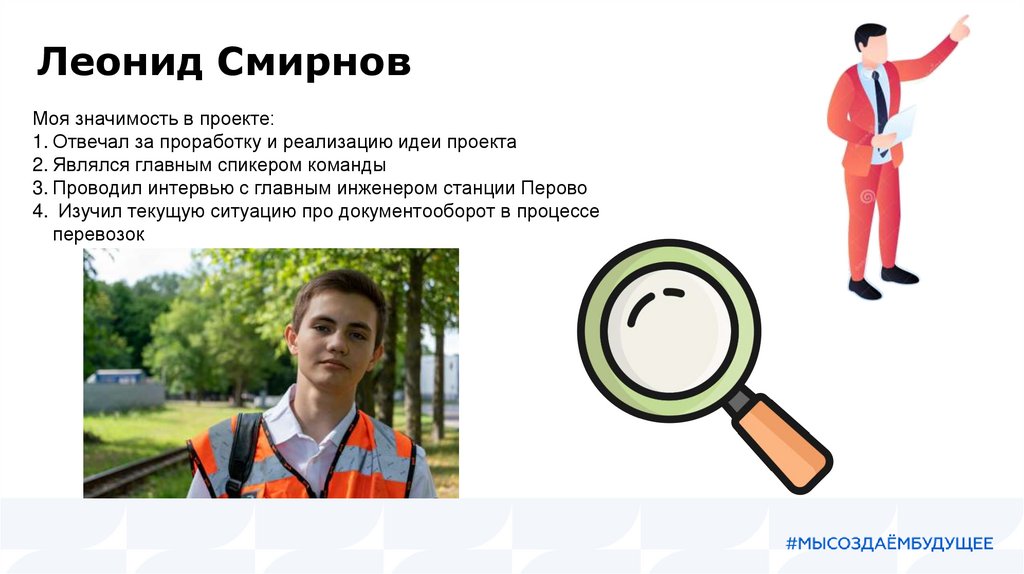 Леонид Смирнов

Моя значимость в проекте:
1. Отвечал за проработку и реализацию идеи проекта
2. Являлся главным спикером команды
3. Проводил интервью с главным инженером станции Перово
4. Изучил текущую ситуацию про документооборот в процессе перевозок

#МЫСОЗДАЁМБУДУЩЕЕ